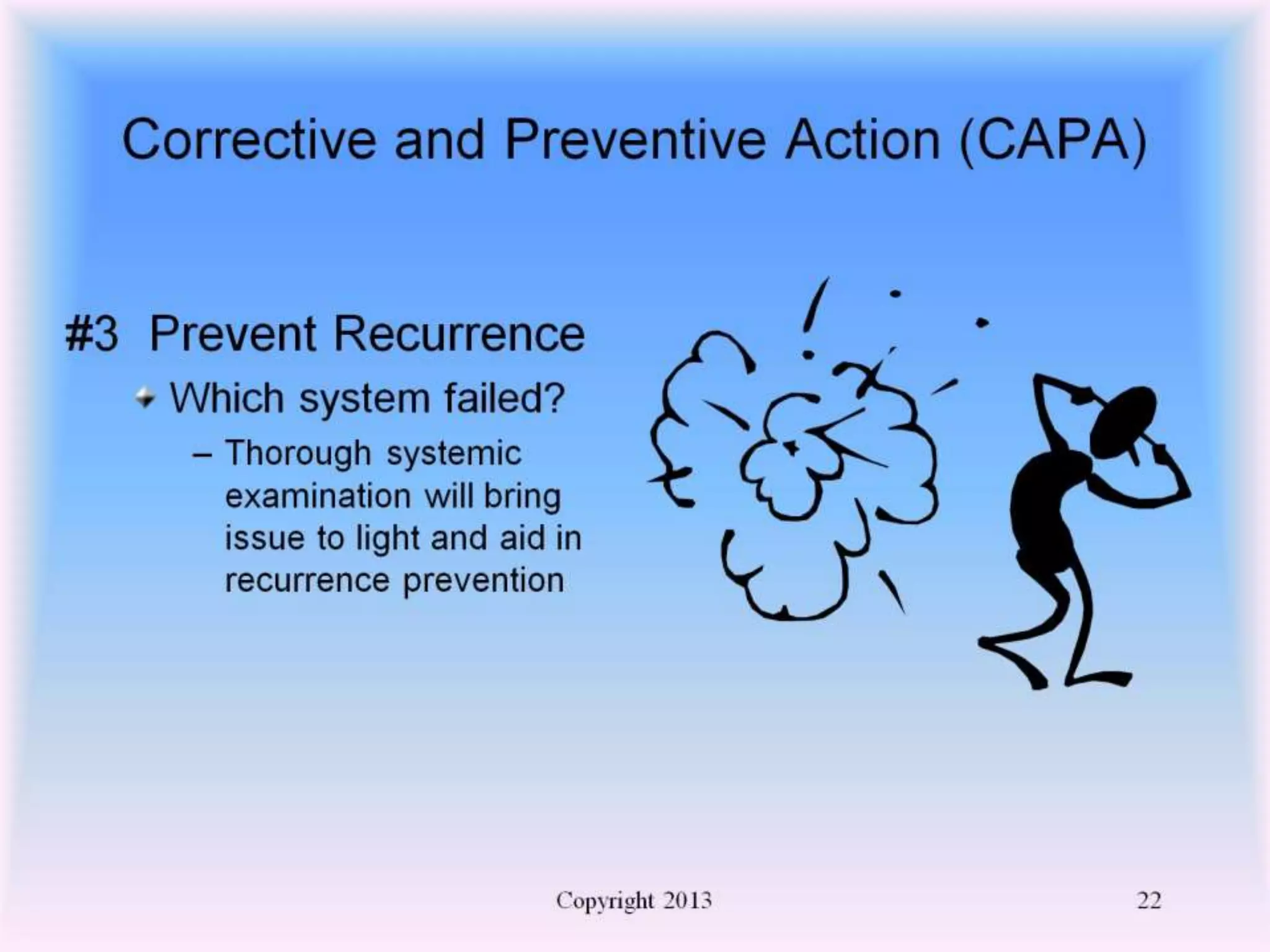 Corrective and Preventive Action (CAPA)

#3 Prevent Recurrence

Which system failed?

– Thorough systemic examination will bring issue to light and aid in recurrence prevention

Copyright 2013

22